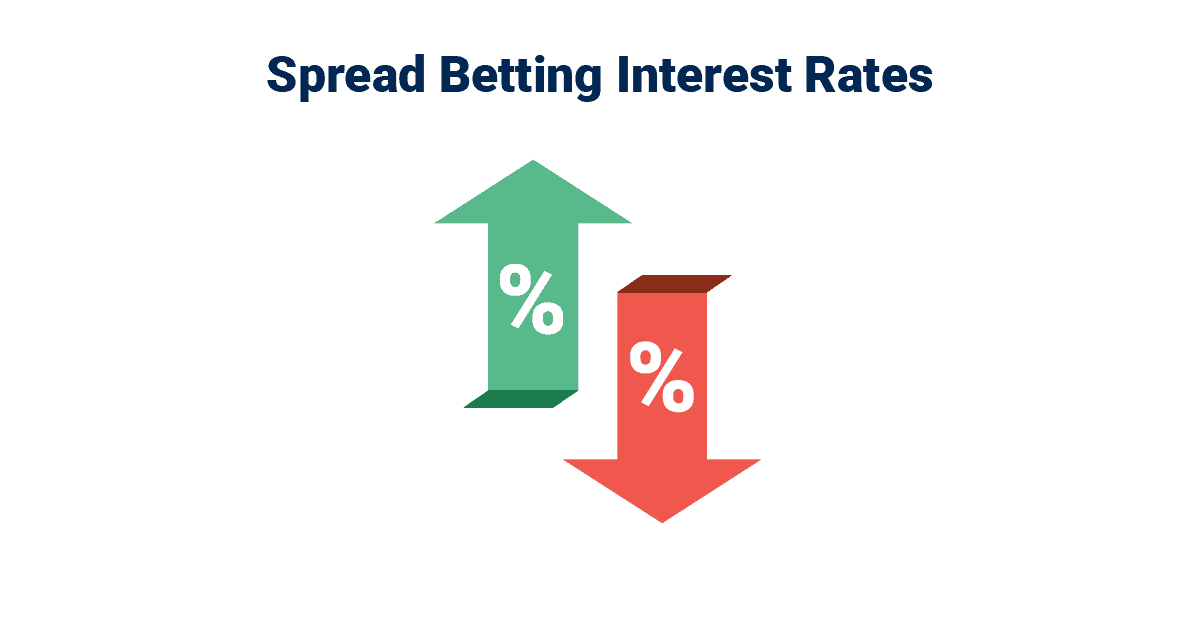 Spread Betting Interest Rates

%

%